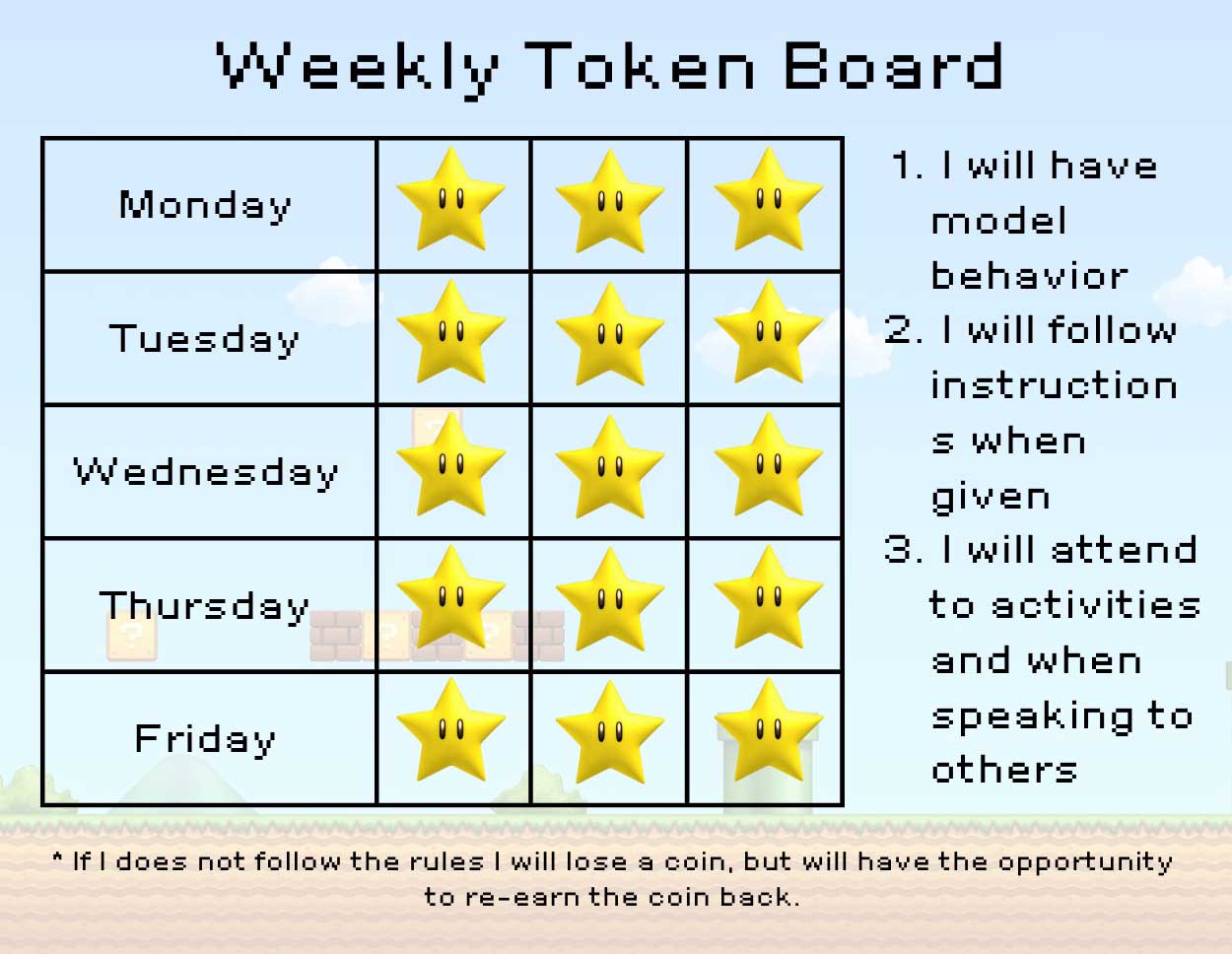 Weekly Token Board

| Monday | | | |
|---|---|---|---|
| Tuesday | | | |
| Wednesday | | | |
| Thursday | | | |
| Friday | | | |

1. I will have model behavior
2. I will follow instruction s when given
3. I will attend to activities and when speaking to others

* If I does not follow the rules I will lose a coin, but will have the opportunity to re-earn the coin back.